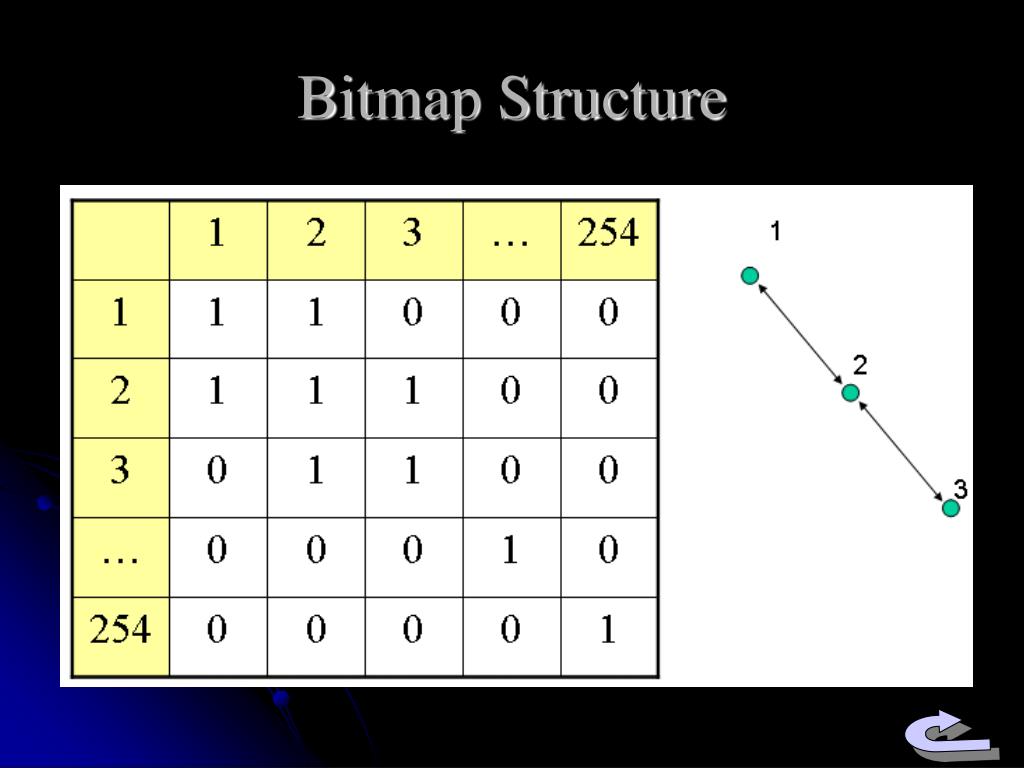 Bitmap Structure

| | 1 | 2 | 3 | … | 254 |
|---|---|---|---|---|---|
| 1 | 1 | 1 | 0 | 0 | 0 |
| 2 | 1 | 1 | 1 | 0 | 0 |
| 3 | 0 | 1 | 1 | 0 | 0 |
| … | 0 | 0 | 0 | 1 | 0 |
| 254 | 0 | 0 | 0 | 0 | 1 |

1
2
3